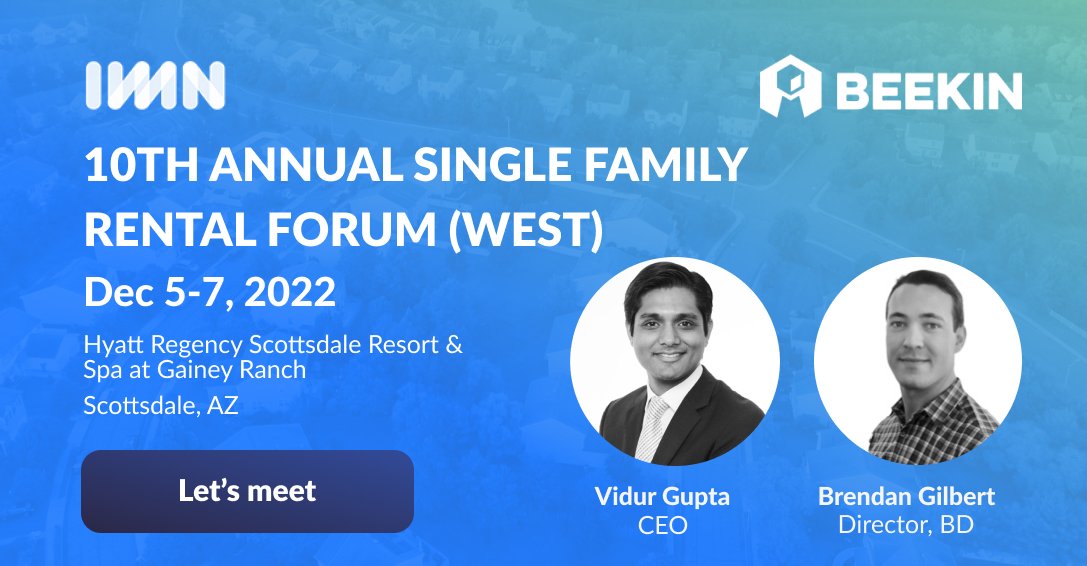 IMN

BEEKIN

10TH ANNUAL SINGLE FAMILY RENTAL FORUM (WEST)

Dec 5-7, 2022

Hyatt Regency Scottsdale Resort & Spa at Gainey Ranch

Scottsdale, AZ

Let's meet

Vidur Gupta
CEO

Brendan Gilbert
Director, BD